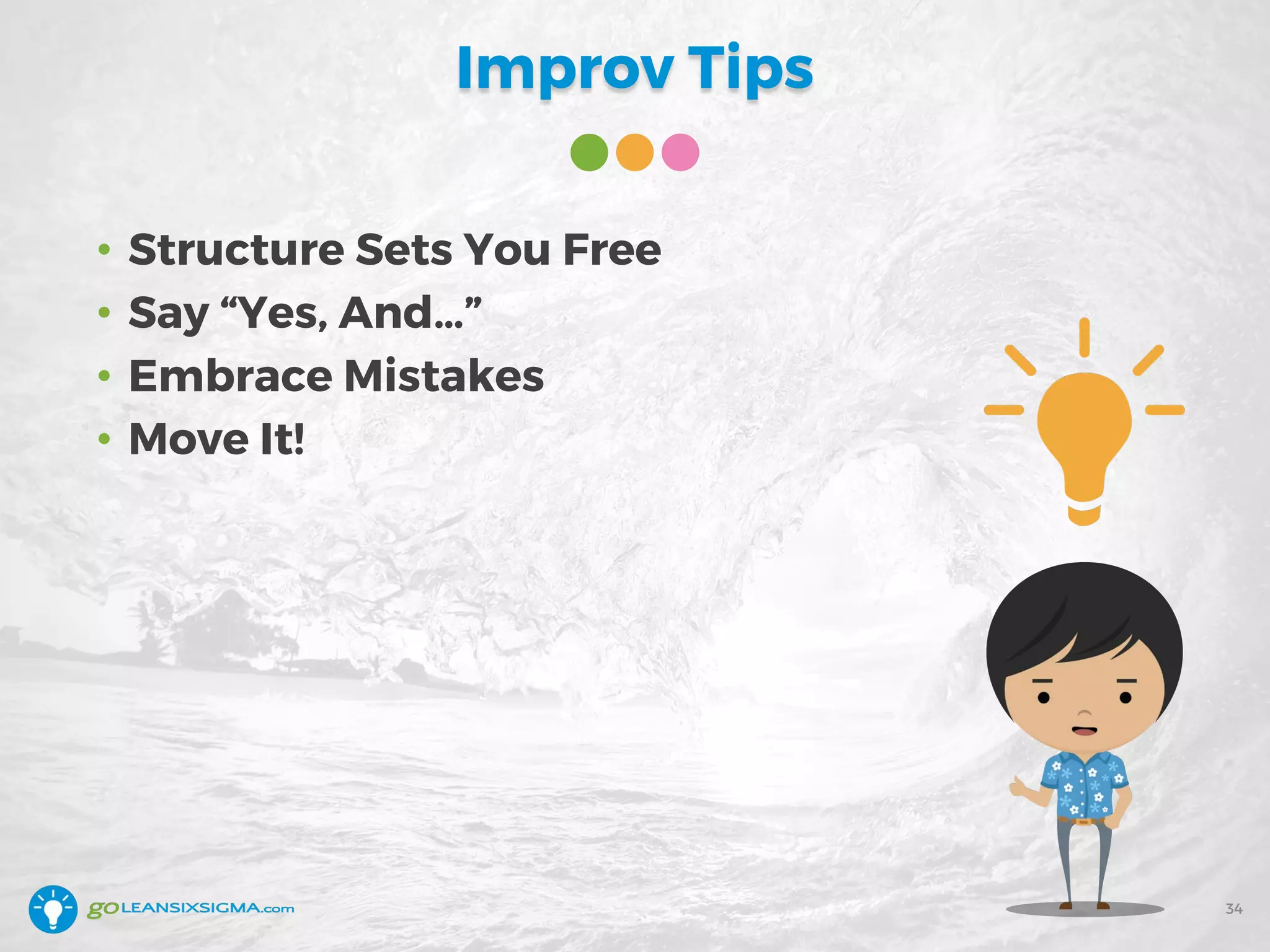 Improv Tips

• Structure Sets You Free
• Say “Yes, And...”
• Embrace Mistakes
• Move It!

goLEANSIXSIGMA.com

34